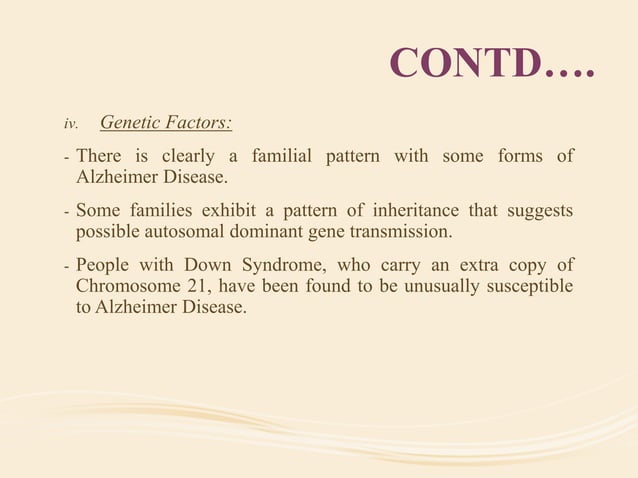 CONTD….

iv. Genetic Factors:

- There is clearly a familial pattern with some forms of Alzheimer Disease.

- Some families exhibit a pattern of inheritance that suggests possible autosomal dominant gene transmission.

- People with Down Syndrome, who carry an extra copy of Chromosome 21, have been found to be unusually susceptible to Alzheimer Disease.